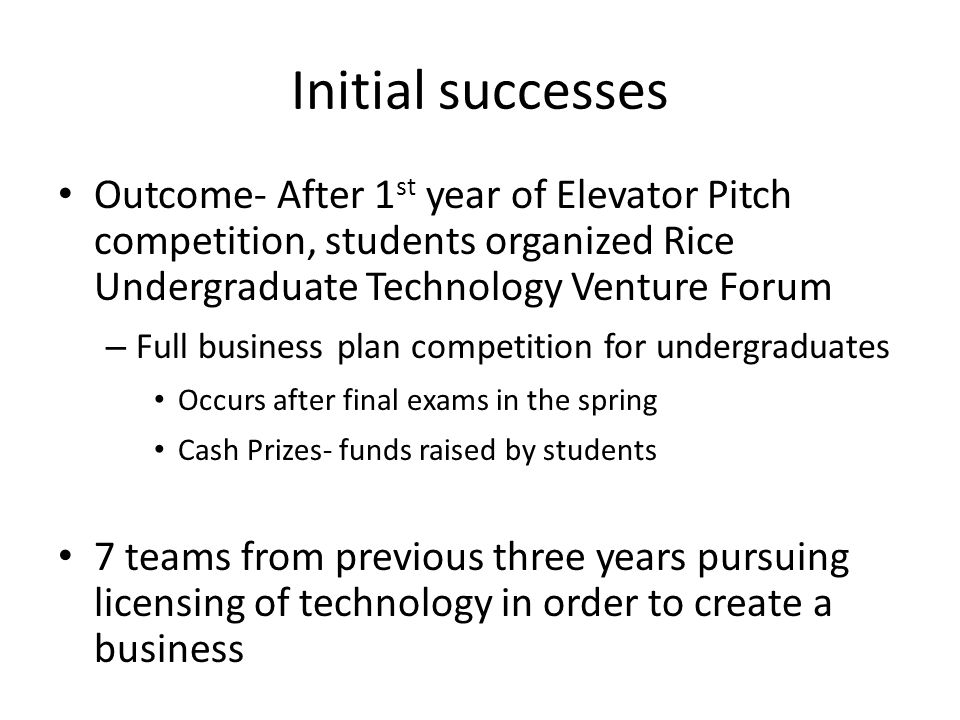 Initial successes

• Outcome- After 1$^{st}$ year of Elevator Pitch competition, students organized Rice Undergraduate Technology Venture Forum

– Full business plan competition for undergraduates

• Occurs after final exams in the spring

• Cash Prizes- funds raised by students

• 7 teams from previous three years pursuing licensing of technology in order to create a business